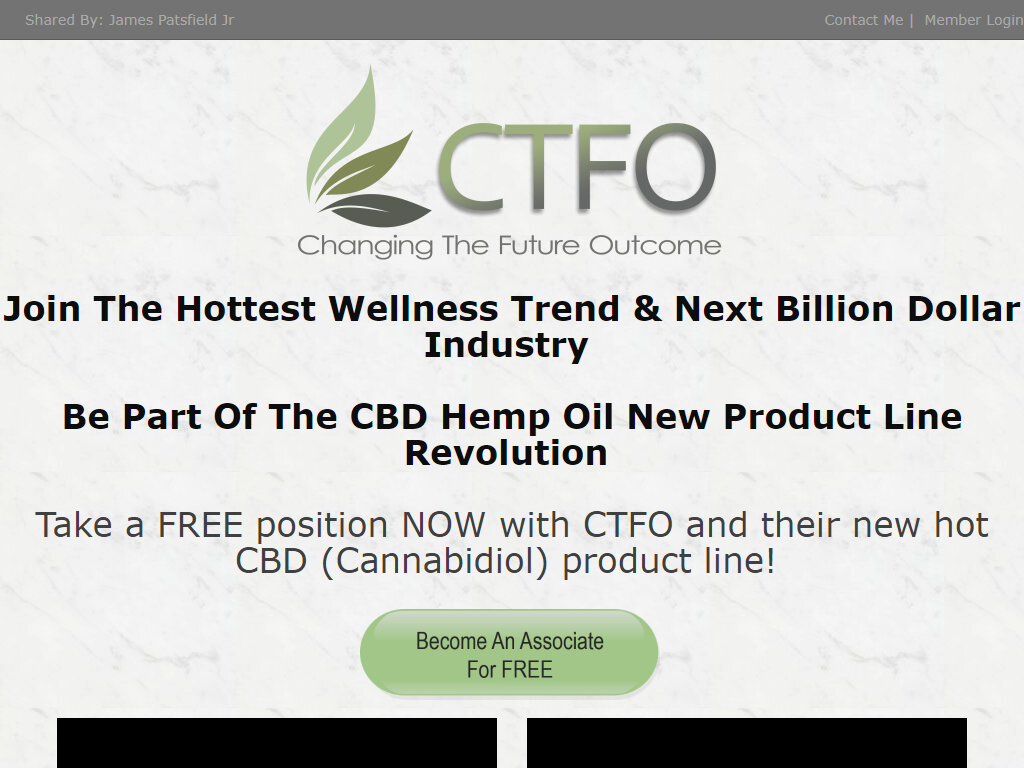 Shared By: James Patsfield Jr

Contact Me | Member Login

CTFO

Changing The Future Outcome

Join The Hottest Wellness Trend & Next Billion Dollar Industry

Be Part Of The CBD Hemp Oil New Product Line Revolution

Take a FREE position NOW with CTFO and their new hot CBD (Cannabidiol) product line!

Become An Associate For FREE